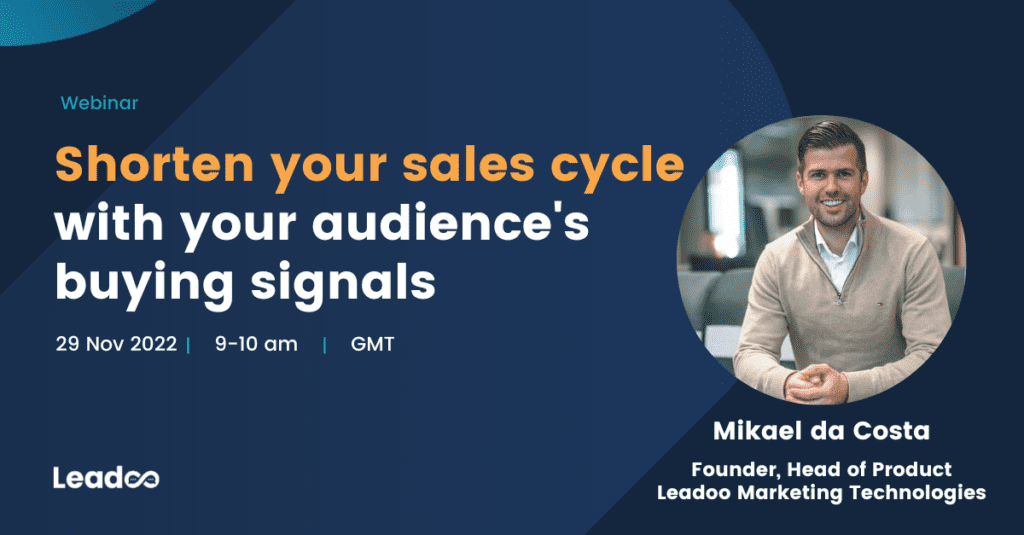 Webinar

Shorten your sales cycle with your audience's buying signals

29 Nov 2022 | 9-10 am | GMT

Leadoo

Mikael da Costa

Founder, Head of Product
Leadoo Marketing Technologies